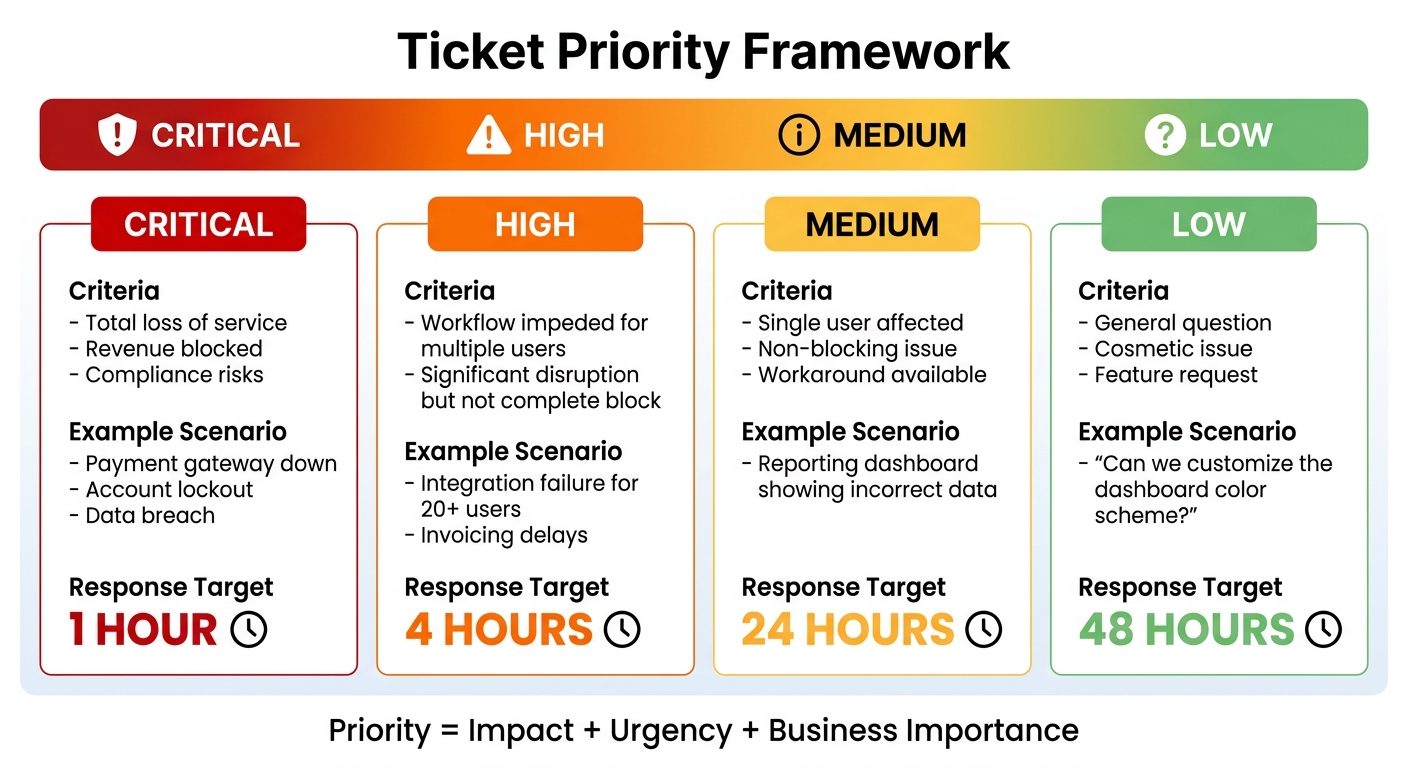 Ticket Priority Framework

CRITICAL HIGH MEDIUM LOW

CRITICAL

Criteria
- Total loss of service
- Revenue blocked
- Compliance risks

Example Scenario
- Payment gateway down
- Account lockout
- Data breach

Response Target
1 HOUR

HIGH

Criteria
- Workflow impeded for multiple users
- Significant disruption but not complete block

Example Scenario
- Integration failure for 20+ users
- Invoicing delays

Response Target
4 HOURS

MEDIUM

Criteria
- Single user affected
- Non-blocking issue
- Workaround available

Example Scenario
- Reporting dashboard showing incorrect data

Response Target
24 HOURS

LOW

Criteria
- General question
- Cosmetic issue
- Feature request

Example Scenario
- "Can we customize the dashboard color scheme?"

Response Target
48 HOURS

Priority = Impact + Urgency + Business Importance